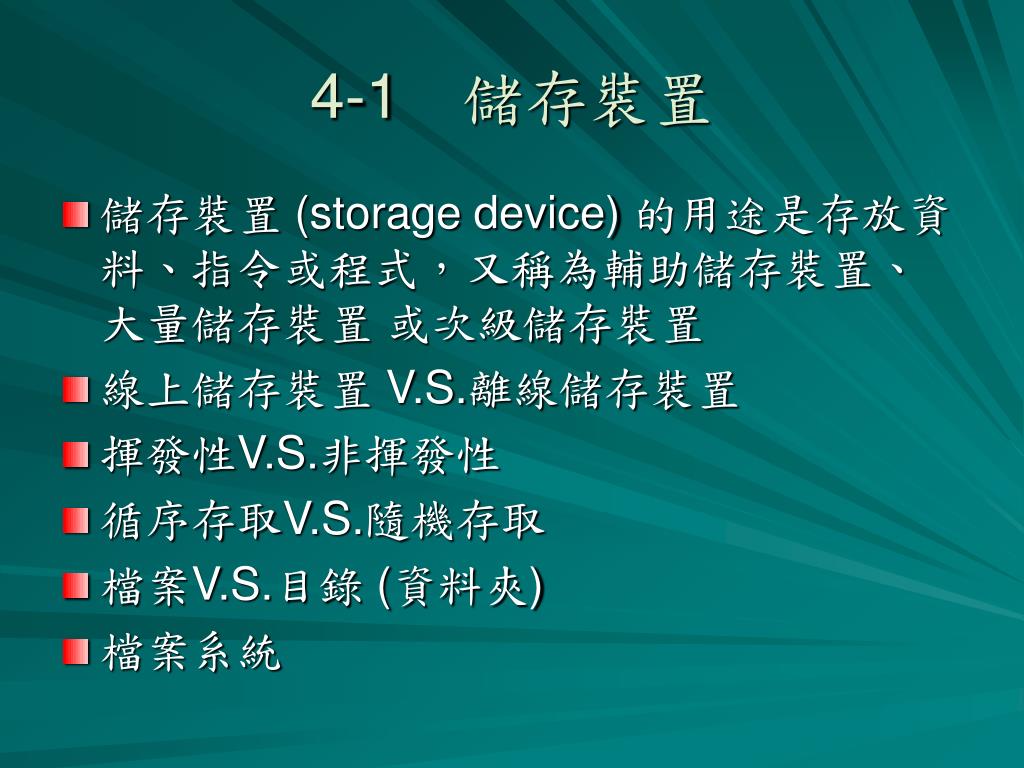 4-1　儲存裝置

儲存裝置 (storage device) 的用途是存放資料、指令或程式，又稱為輔助儲存裝置、大量儲存裝置 或次級儲存裝置

線上儲存裝置 V.S.離線儲存裝置

揮發性V.S.非揮發性

循序存取V.S.隨機存取

檔案V.S.目錄 (資料夾)

檔案系統